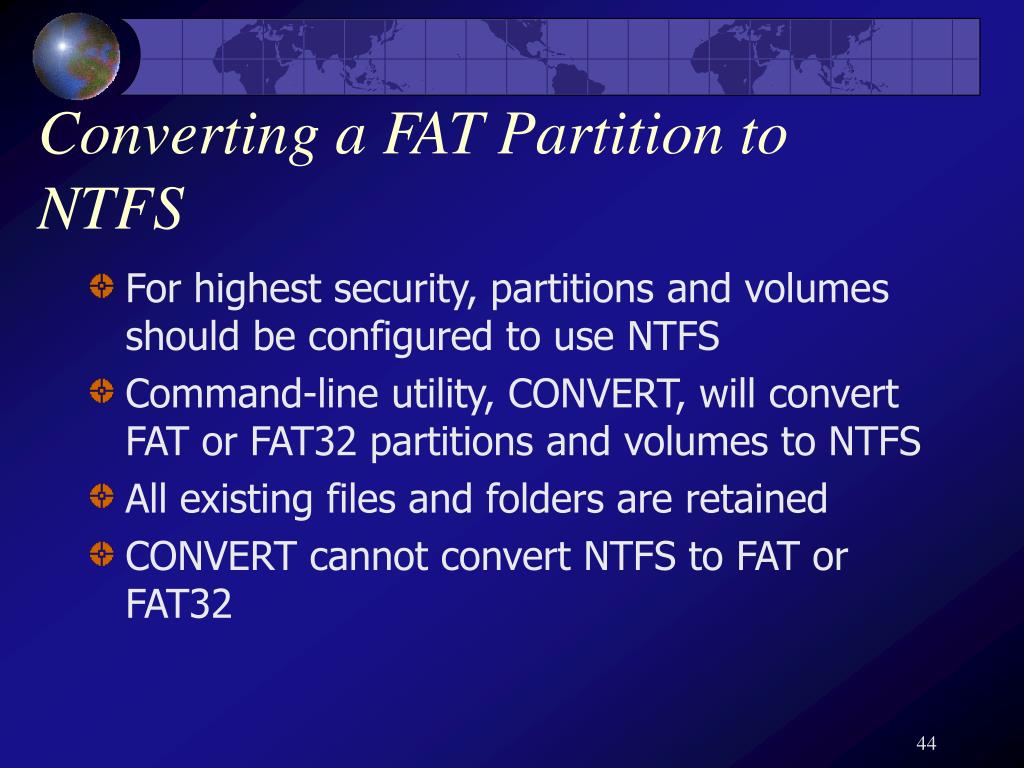 Converting a FAT Partition to NTFS

For highest security, partitions and volumes should be configured to use NTFS

Command-line utility, CONVERT, will convert FAT or FAT32 partitions and volumes to NTFS

All existing files and folders are retained

CONVERT cannot convert NTFS to FAT or FAT32

44